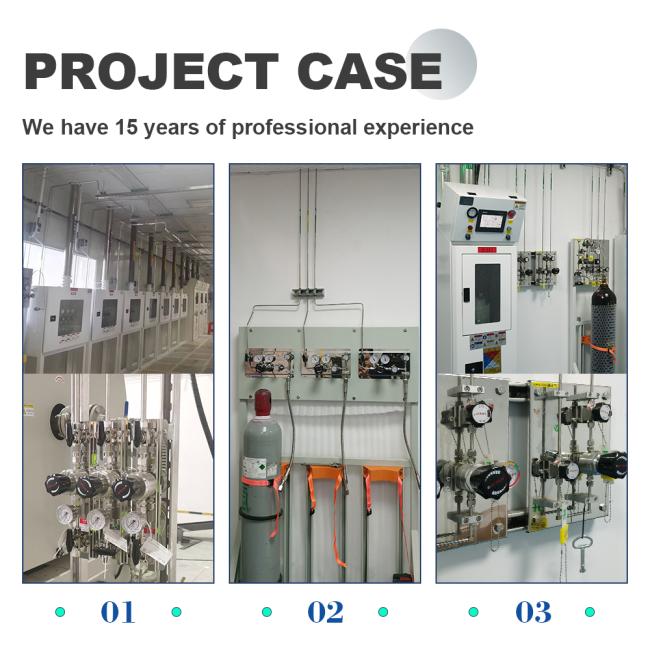 PROJECT CASE

We have 15 years of professional experience

01

02

03